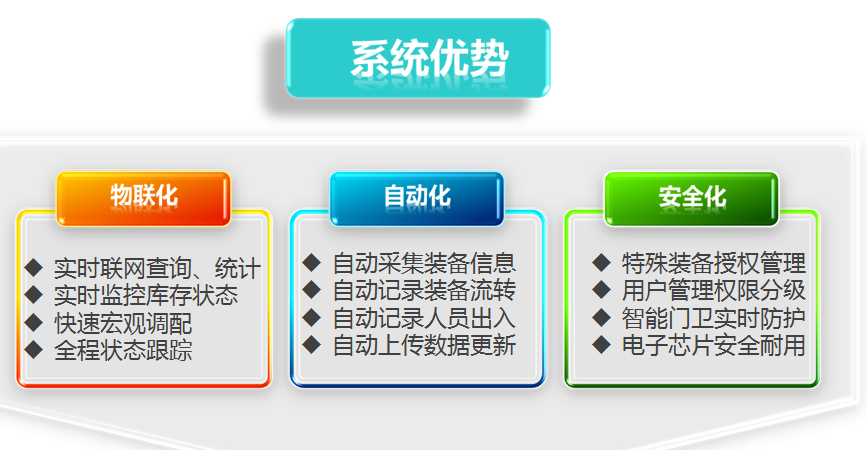 系统优势

物联化

◆ 实时联网查询、统计
◆ 实时监控库存状态
◆ 快速宏观调配
◆ 全程状态跟踪

自动化

◆ 自动采集装备信息
◆ 自动记录装备流转
◆ 自动记录人员出入
◆ 自动上传数据更新

安全化

◆ 特殊装备授权管理
◆ 用户管理权限分级
◆ 智能门卫实时防护
◆ 电子芯片安全耐用